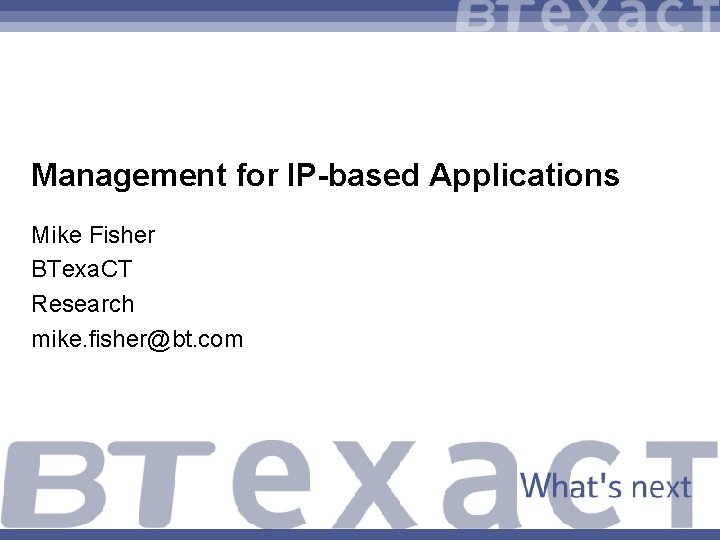 BTexaCT

Management for IP-based Applications

Mike Fisher
BTexaCT
Research
mike.fisher@bt.com

BTexaCT
What's next